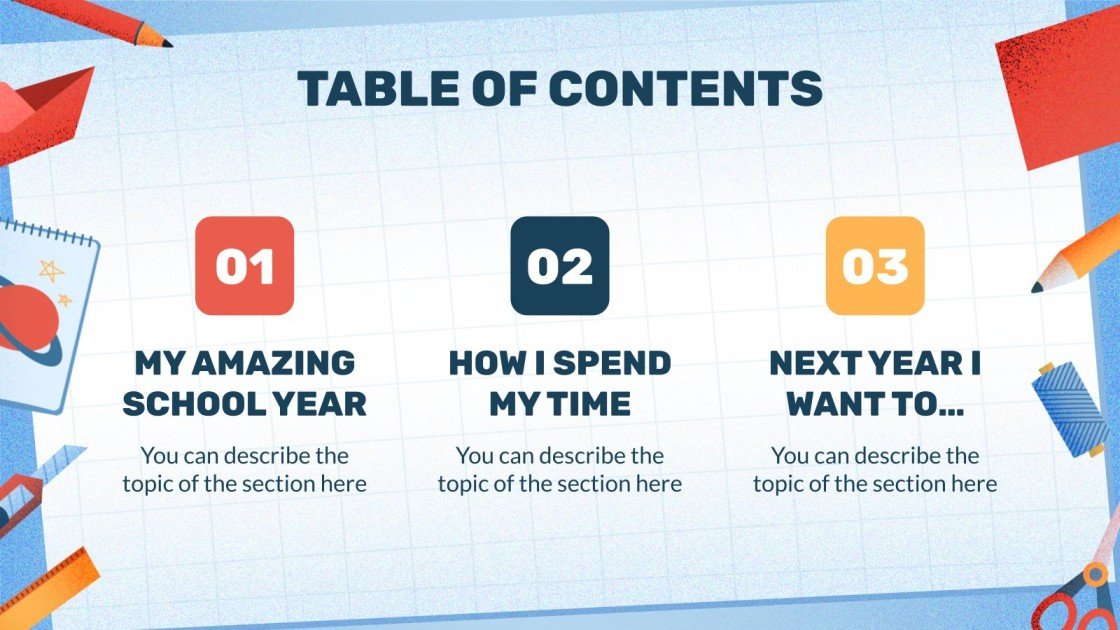 TABLE OF CONTENTS

01

MY AMAZING SCHOOL YEAR

You can describe the topic of the section here

02

HOW I SPEND MY TIME

You can describe the topic of the section here

03

NEXT YEAR I WANT TO…

You can describe the topic of the section here